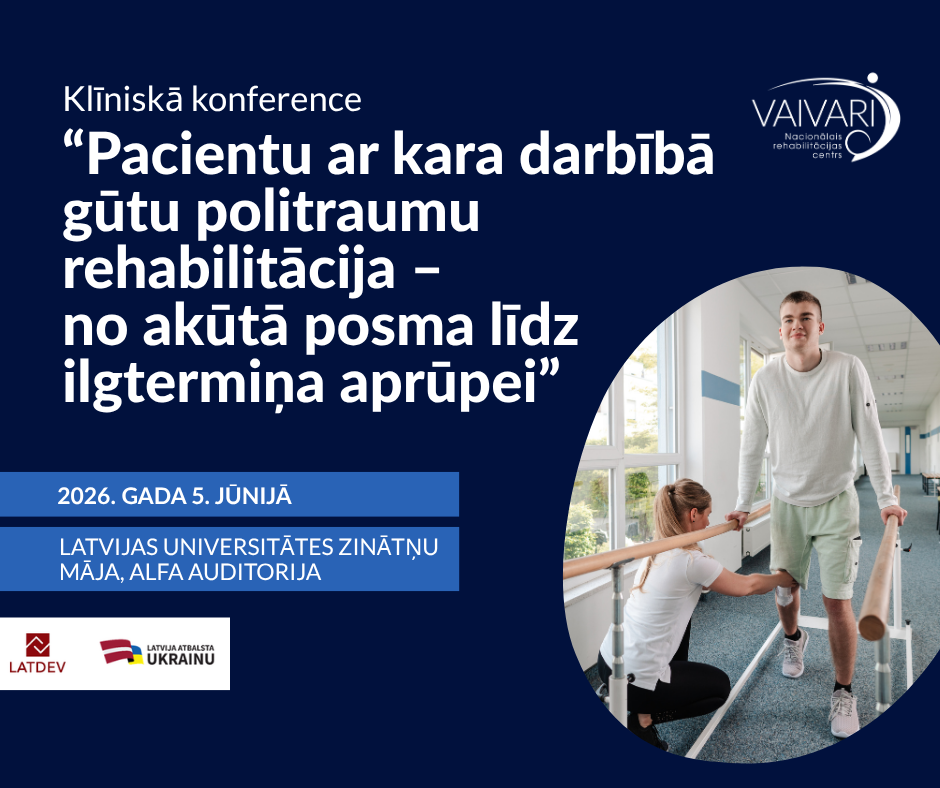 Klīniskā konference
“Pacientu ar kara darbībā gūtu politraumu rehabilitācija – no akūtā posma līdz ilgtermiņa aprūpei”

VAIVARI
Nacionālais rehabilitācijas centrs

2026. GADA 5. JŪNIJĀ

LATVIJAS UNIVERSITĀTES ZINĀTŅU MĀJA, ALFA AUDITORIJA

LATDEV

LATVIJA ATBALSTA UKRAINU